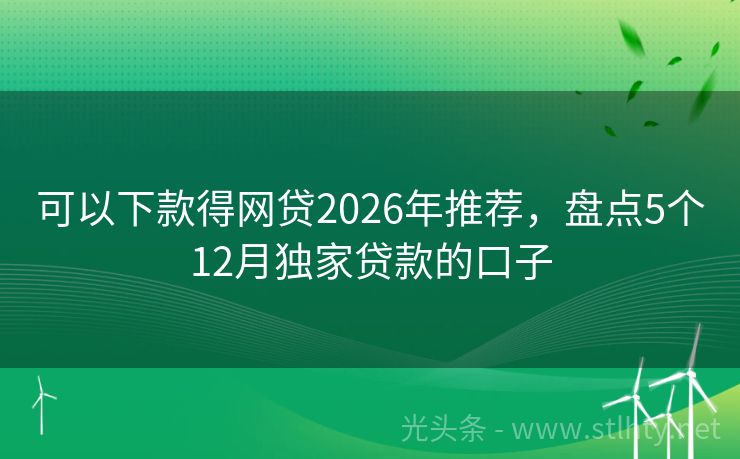 可以下款得网贷2026年推荐，盘点5个12月独家贷款的口子

光头条 - www.stlhty.net